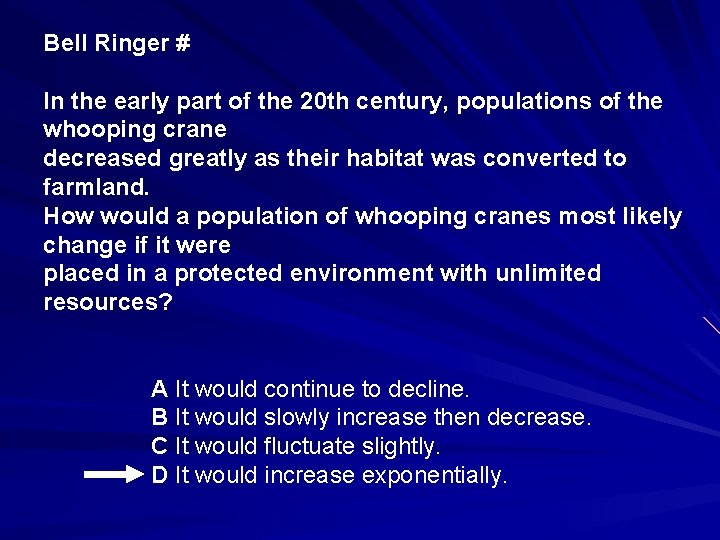 Bell Ringer #

In the early part of the 20th century, populations of the whooping crane decreased greatly as their habitat was converted to farmland.
How would a population of whooping cranes most likely change if it were placed in a protected environment with unlimited resources?

A It would continue to decline.
B It would slowly increase then decrease.
C It would fluctuate slightly.
D It would increase exponentially.